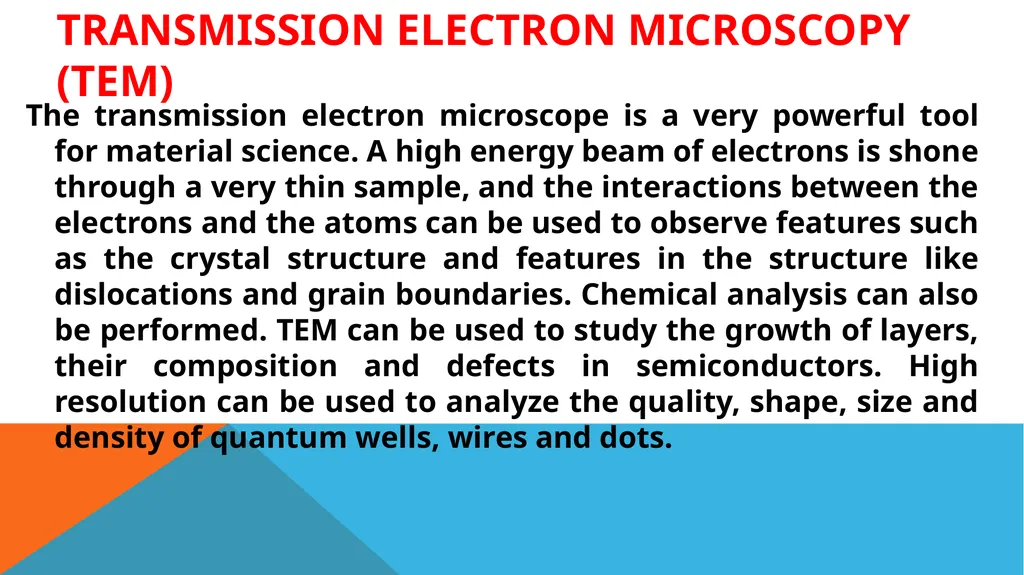 TRANSMISSION ELECTRON MICROSCOPY (TEM)

The transmission electron microscope is a very powerful tool for material science. A high energy beam of electrons is shone through a very thin sample, and the interactions between the electrons and the atoms can be used to observe features such as the crystal structure and features in the structure like dislocations and grain boundaries. Chemical analysis can also be performed. TEM can be used to study the growth of layers, their composition and defects in semiconductors. High resolution can be used to analyze the quality, shape, size and density of quantum wells, wires and dots.